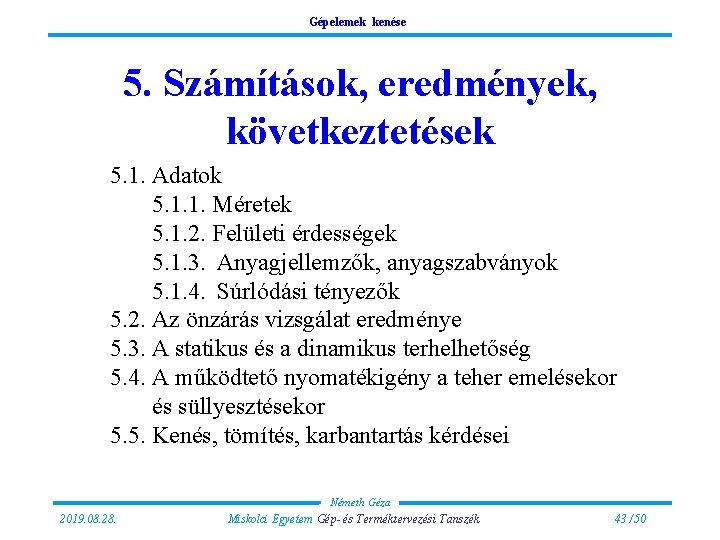 Gépelemek kenése

5. Számítások, eredmények, következtetések

5.1. Adatok
5.1.1. Méretek
5.1.2. Felületi érdességek
5.1.3. Anyagjellemzők, anyagszabványok
5.1.4. Súrlódási tényezők
5.2. Az önzárás vizsgálat eredménye
5.3. A statikus és a dinamikus terhelhetőség
5.4. A működtető nyomatékigény a teher emelésekor és süllyesztésekor
5.5. Kenés, tömítés, karbantartás kérdései

Németh Géza
2019.08.28. Miskolci Egyetem Gép- és Terméktervezési Tanszék 43 /50